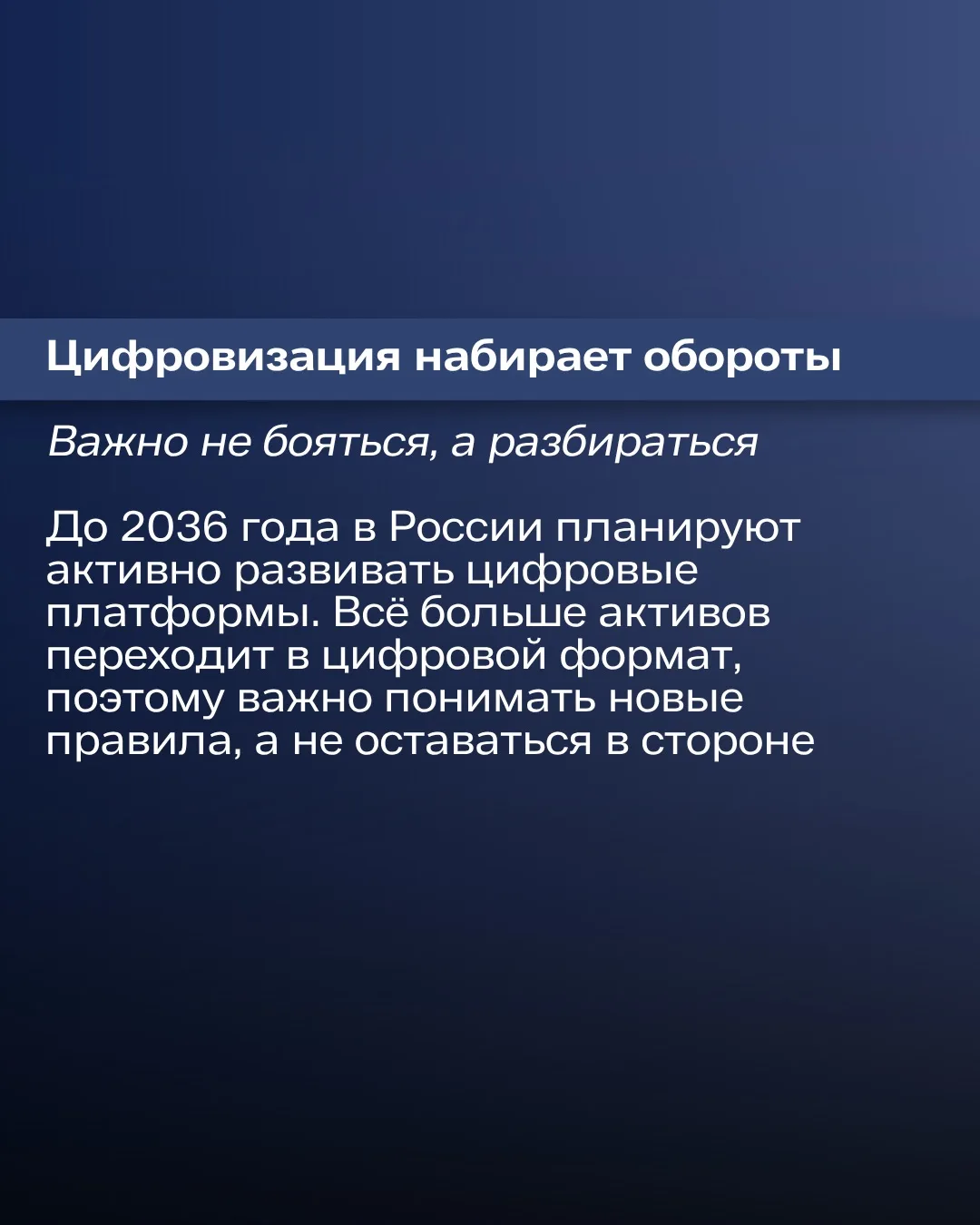 Цифровизация набирает обороты

Важно не бояться, а разбираться

До 2036 года в России планируют активно развивать цифровые платформы. Всё больше активов переходит в цифровой формат, поэтому важно понимать новые правила, а не оставаться в стороне